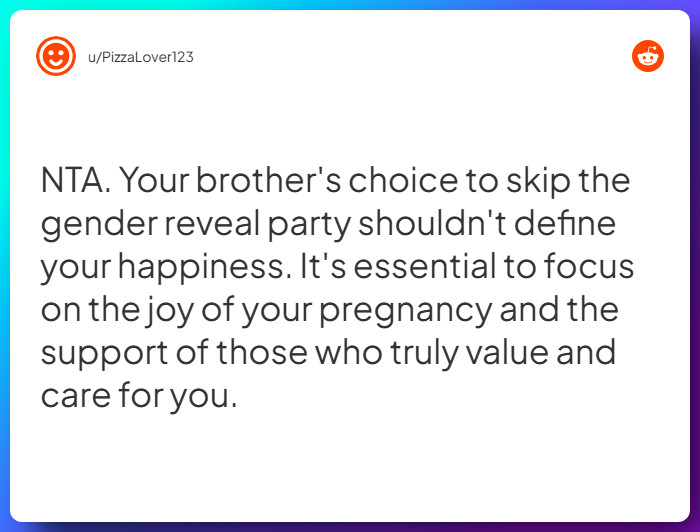 u/PizzaLover123

NTA. Your brother's choice to skip the gender reveal party shouldn't define your happiness. It's essential to focus on the joy of your pregnancy and the support of those who truly value and care for you.